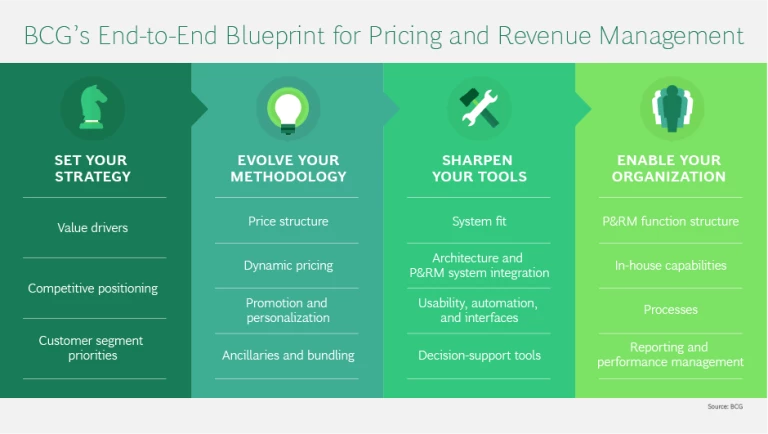 BCG's End-to-End Blueprint for Pricing and Revenue Management

SET YOUR STRATEGY

Value drivers

Competitive positioning

Customer segment priorities

EVOLVE YOUR METHODOLOGY

Price structure

Dynamic pricing

Promotion and personalization

Ancillaries and bundling

SHARPEN YOUR TOOLS

System fit

Architecture and P&RM system integration

Usability, automation, and interfaces

Decision-support tools

ENABLE YOUR ORGANIZATION

P&RM function structure

In-house capabilities

Processes

Reporting and performance management

Source: BCG